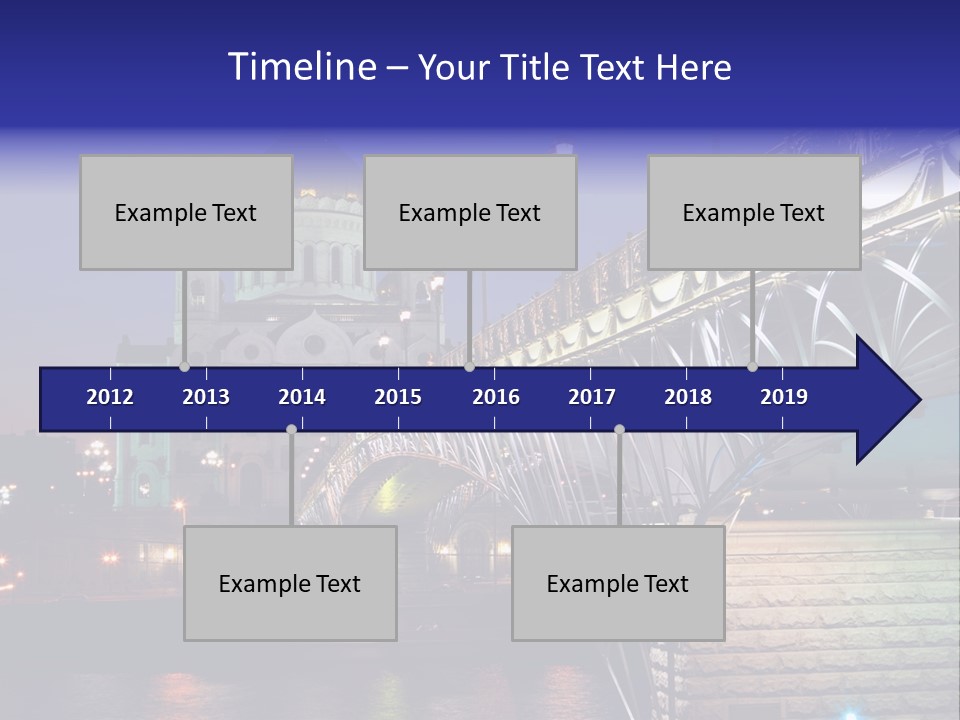 Timeline – Your Title Text Here

Example Text

Example Text

Example Text

2012
2013
2014
2015
2016
2017
2018
2019

Example Text

Example Text